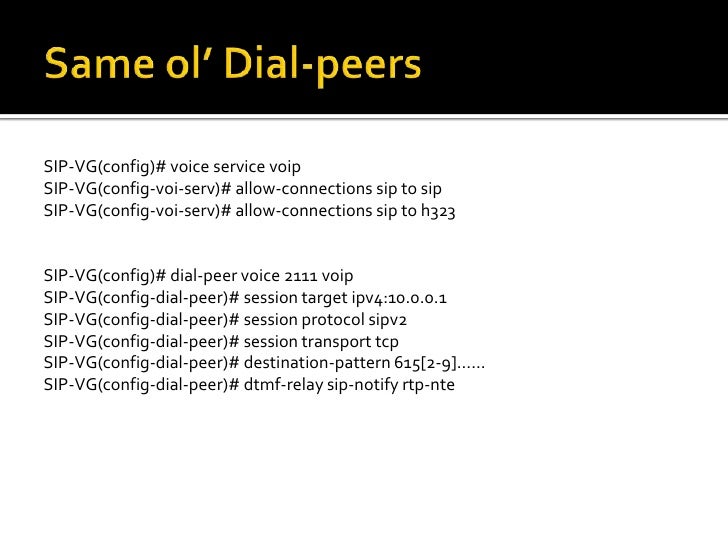 Same ol' Dial-peers

SIP-VG(config)# voice service voip
SIP-VG(config-voi-serv)# allow-connections sip to sip
SIP-VG(config-voi-serv)# allow-connections sip to h323

SIP-VG(config)# dial-peer voice 2111 voip
SIP-VG(config-dial-peer)# session target ipv4:10.0.0.1
SIP-VG(config-dial-peer)# session protocol sipv2
SIP-VG(config-dial-peer)# session transport tcp
SIP-VG(config-dial-peer)# destination-pattern 615[2-9]......
SIP-VG(config-dial-peer)# dtmf-relay sip-notify rtp-nte